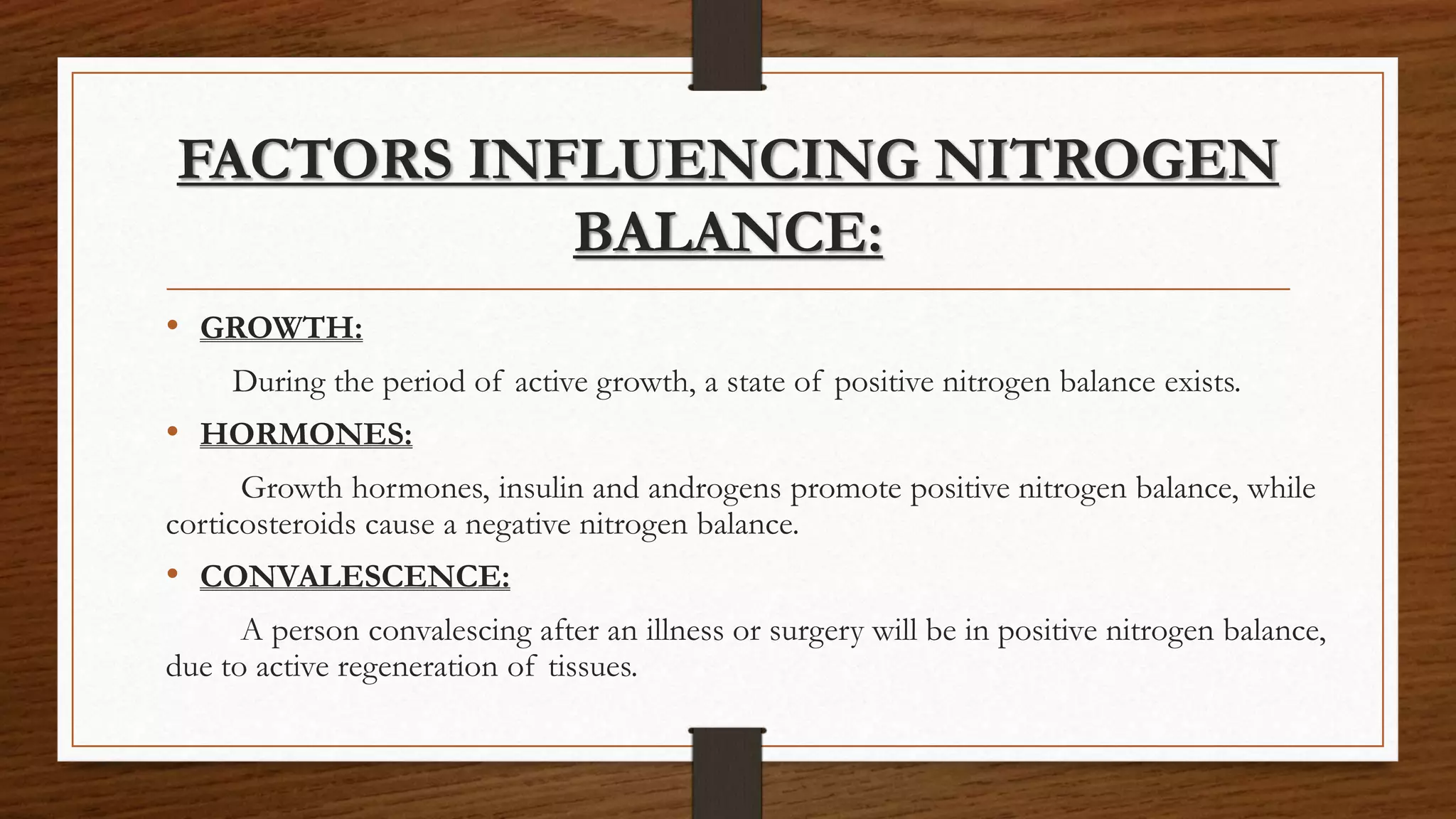 FACTORS INFLUENCING NITROGEN BALANCE:

• GROWTH:

During the period of active growth, a state of positive nitrogen balance exists.

• HORMONES:

Growth hormones, insulin and androgens promote positive nitrogen balance, while corticosteroids cause a negative nitrogen balance.

• CONVALESCENCE:

A person convalescing after an illness or surgery will be in positive nitrogen balance, due to active regeneration of tissues.